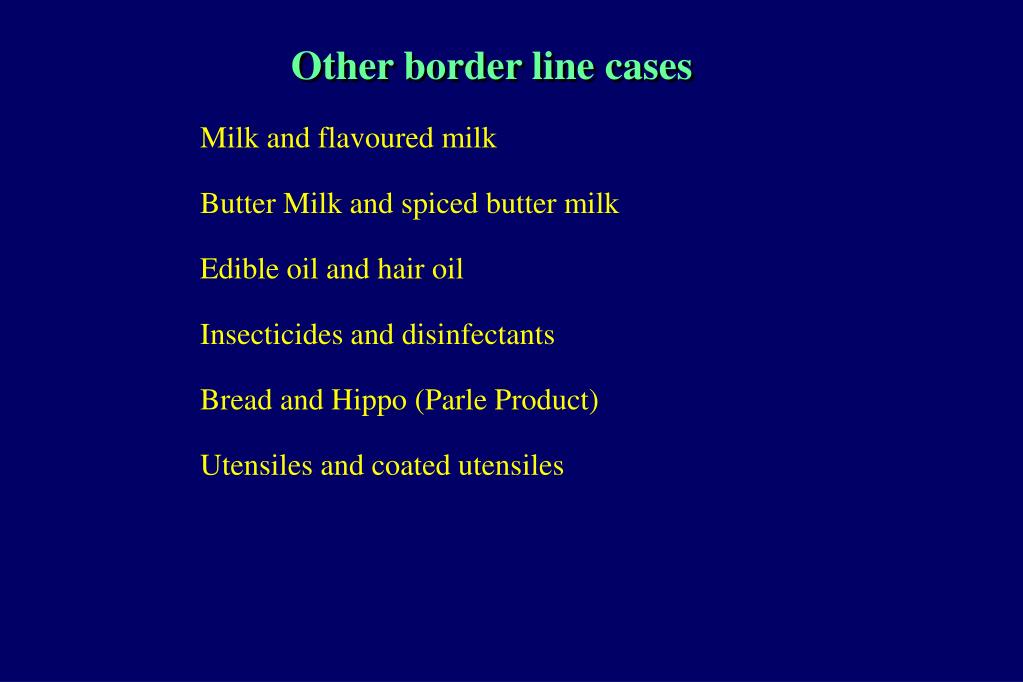 Other border line cases

Milk and flavoured milk

Butter Milk and spiced butter milk

Edible oil and hair oil

Insecticides and disinfectants

Bread and Hippo (Parle Product)

Utensiles and coated utensiles